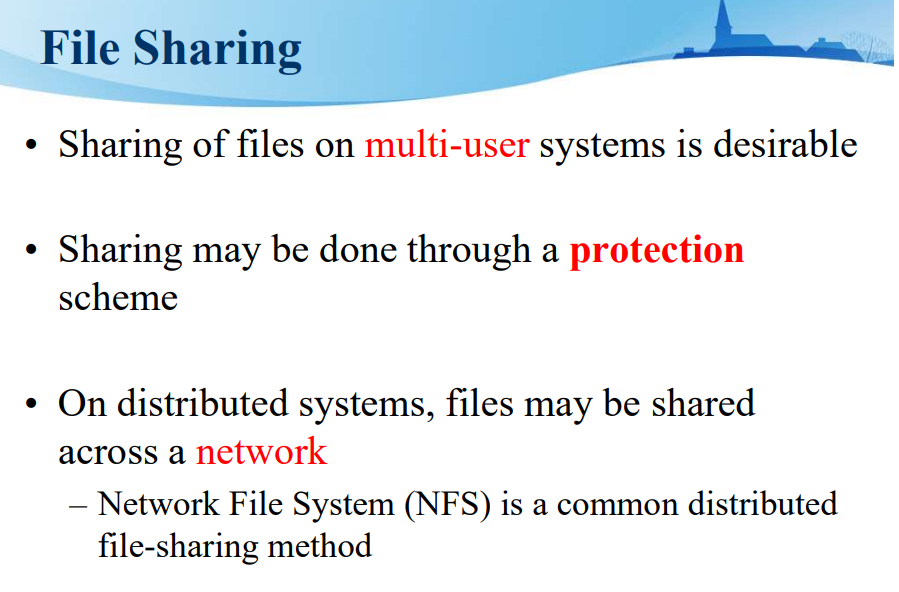 File Sharing

• Sharing of files on multi-user systems is desirable

• Sharing may be done through a protection scheme

• On distributed systems, files may be shared across a network

– Network File System (NFS) is a common distributed file-sharing method